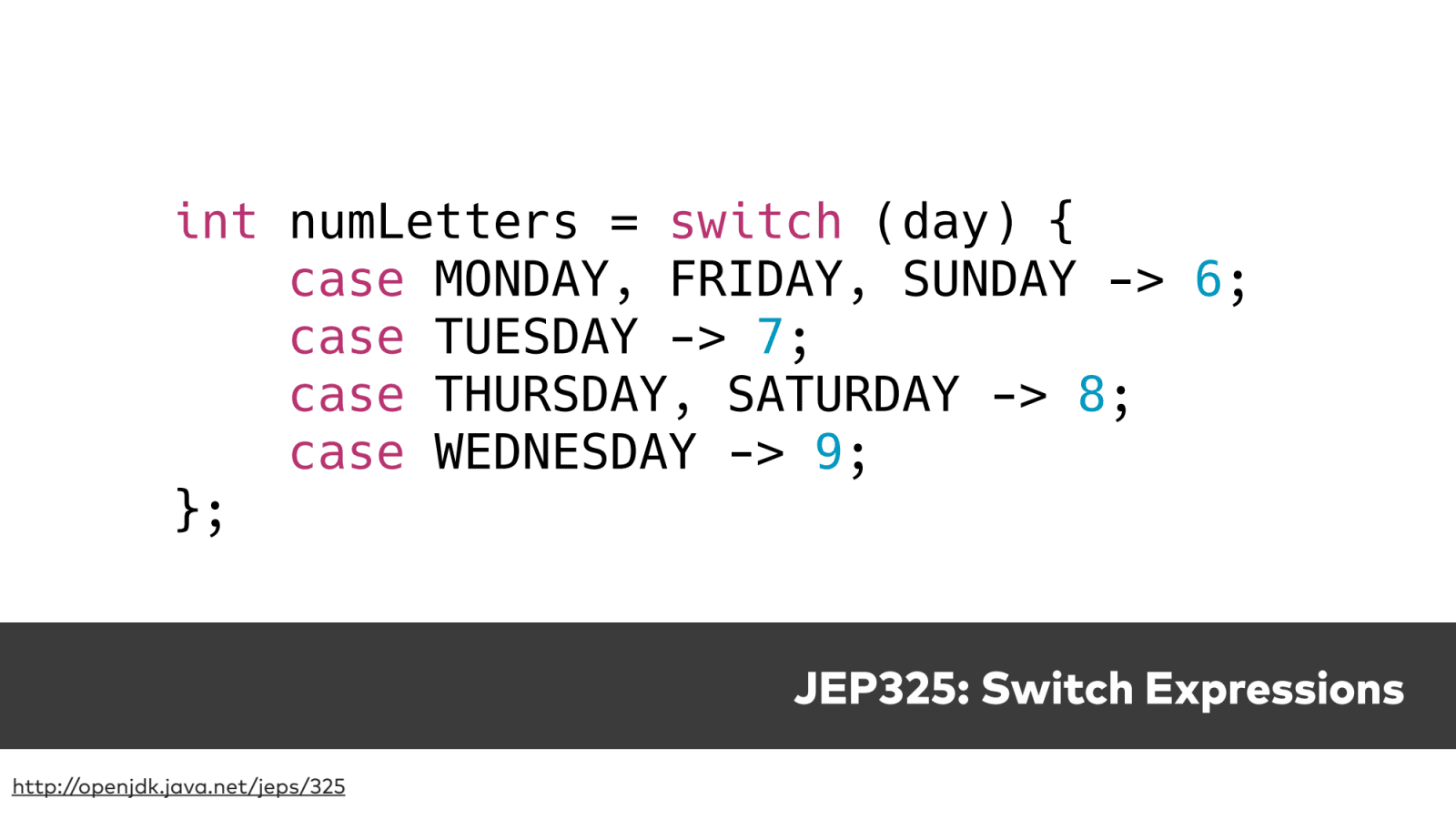 int numLetters = switch (day) {
    case MONDAY, FRIDAY, SUNDAY -> 6;
    case TUESDAY -> 7;
    case THURSDAY, SATURDAY -> 8;
    case WEDNESDAY -> 9;
};

JEP325: Switch Expressions

http://openjdk.java.net/jeps/325